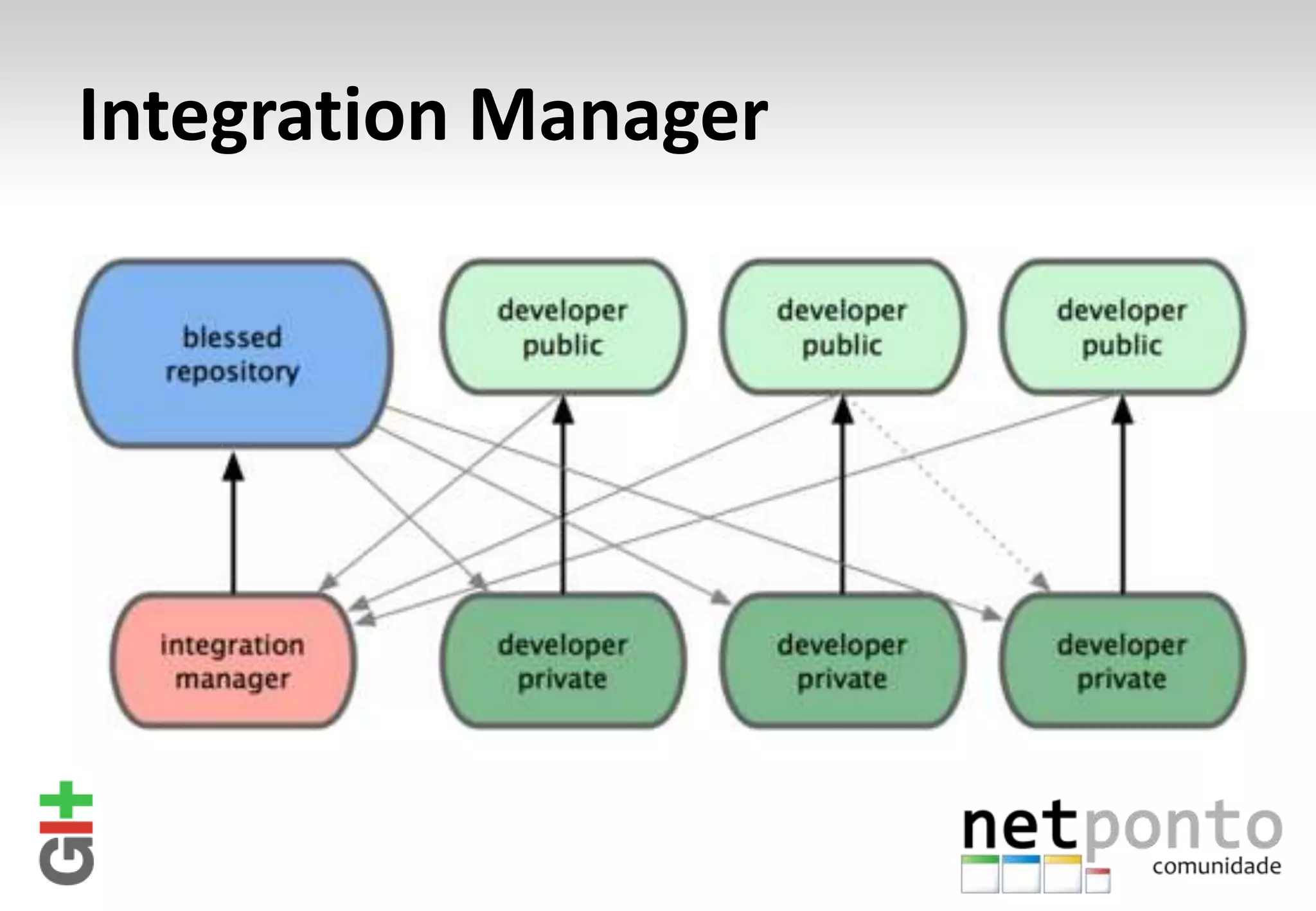 Integration Manager

blessed repository

developer public

developer public

developer public

integration manager

developer private

developer private

developer private

Git

netponto
comunidade